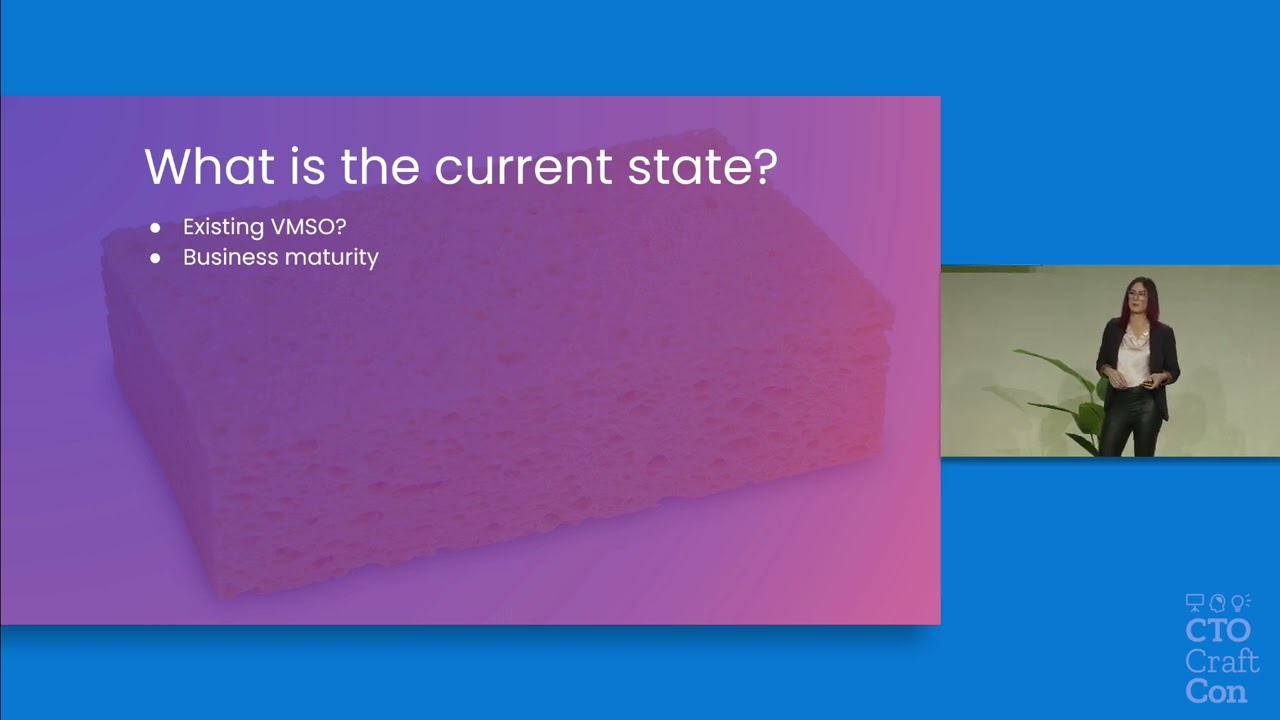 What is the current state?

• Existing VMSO?
• Business maturity

CTO
Craft
Con